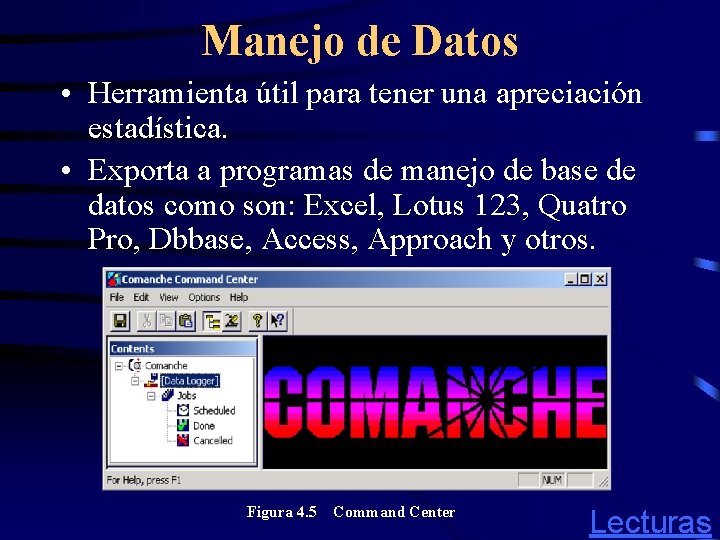 Manejo de Datos

• Herramienta útil para tener una apreciación estadística.

• Exporta a programas de manejo de base de datos como son: Excel, Lotus 123, Quatro Pro, Dbbase, Access, Approach y otros.

Comanche Command Center

File Edit View Options Help

Contents

Comanche

[Data Logger]

Jobs

Scheduled

Done

Cancelled

COMANCHE

For Help, press F1

NUM

Figura 4.5 Command Center

Lecturas